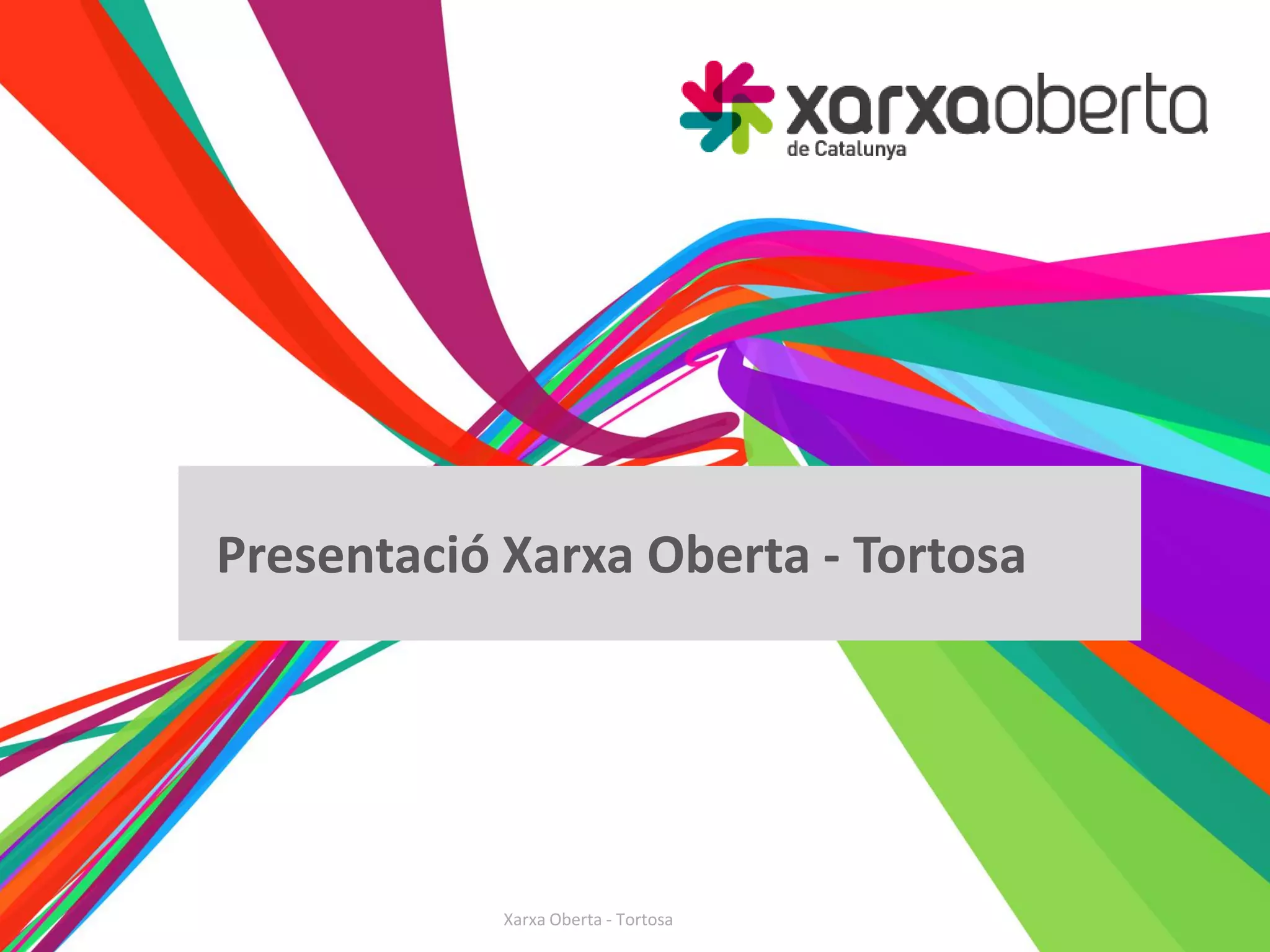 xarxaoberta
de Catalunya

Presentació Xarxa Oberta - Tortosa

Xarxa Oberta - Tortosa